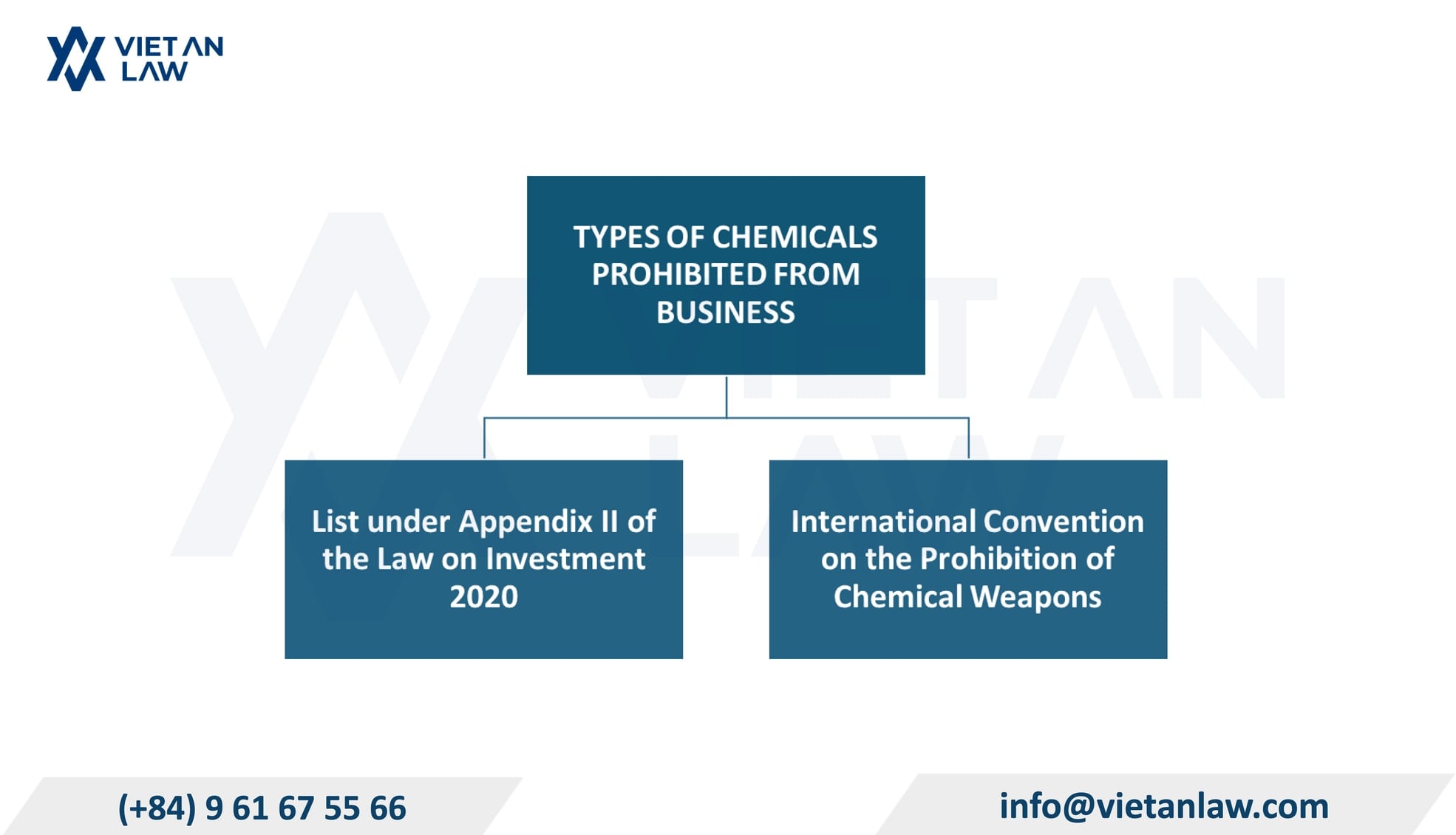 VIET AN
LAW

TYPES OF CHEMICALS PROHIBITED FROM BUSINESS

List under Appendix II of the Law on Investment 2020

International Convention on the Prohibition of Chemical Weapons

(+84) 9 61 67 55 66

info@vietanlaw.com